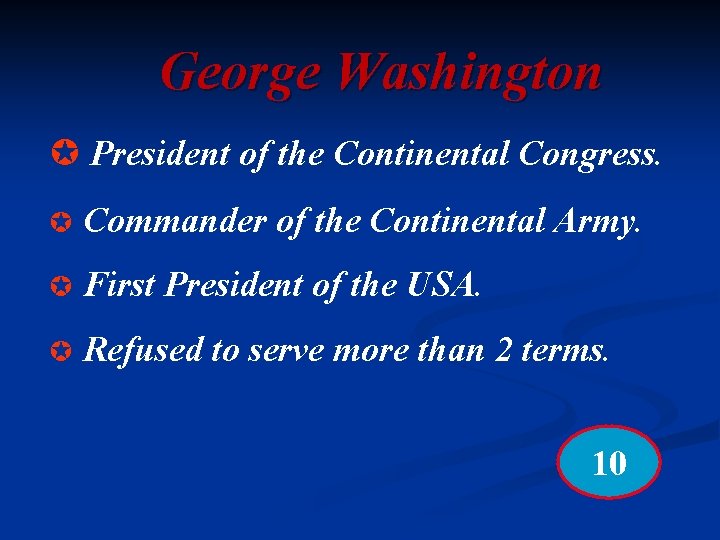 George Washington

President of the Continental Congress.

Commander of the Continental Army.

First President of the USA.

Refused to serve more than 2 terms.

10